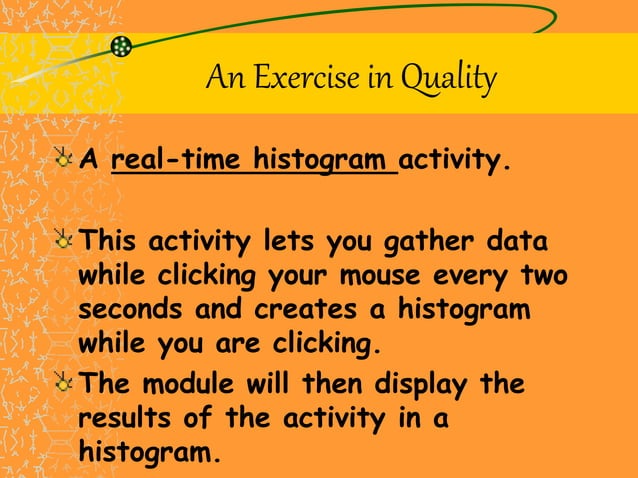 An Exercise in Quality

A real-time histogram activity.

This activity lets you gather data while clicking your mouse every two seconds and creates a histogram while you are clicking.

The module will then display the results of the activity in a histogram.